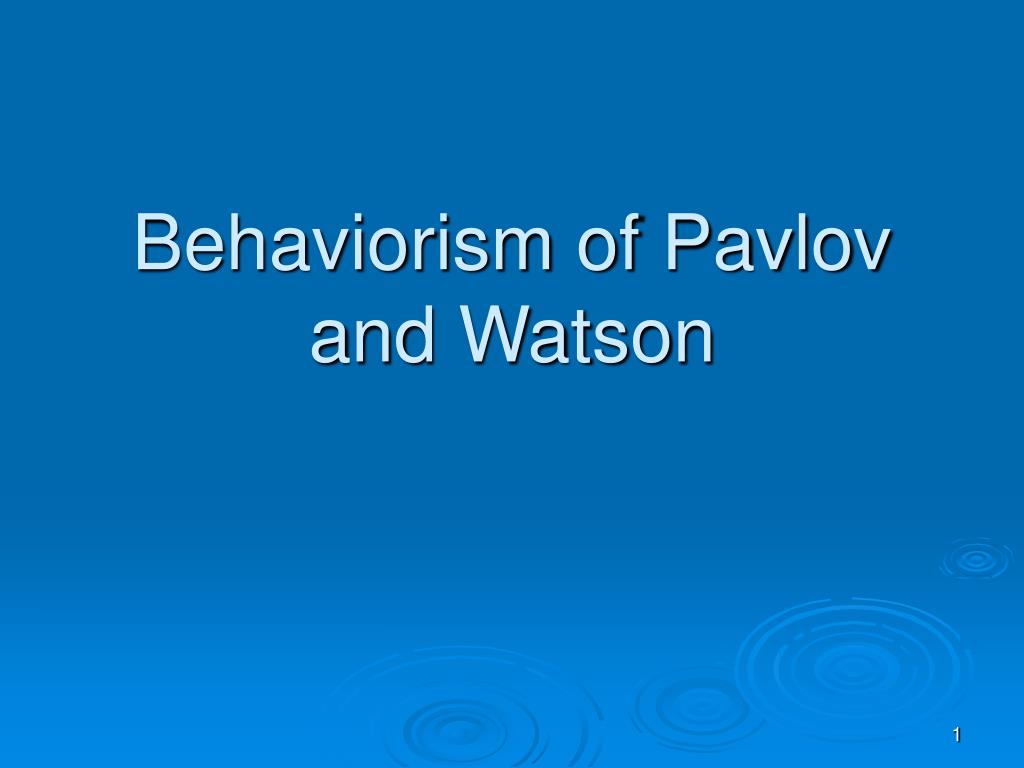 Behaviorism of Pavlov and Watson

1